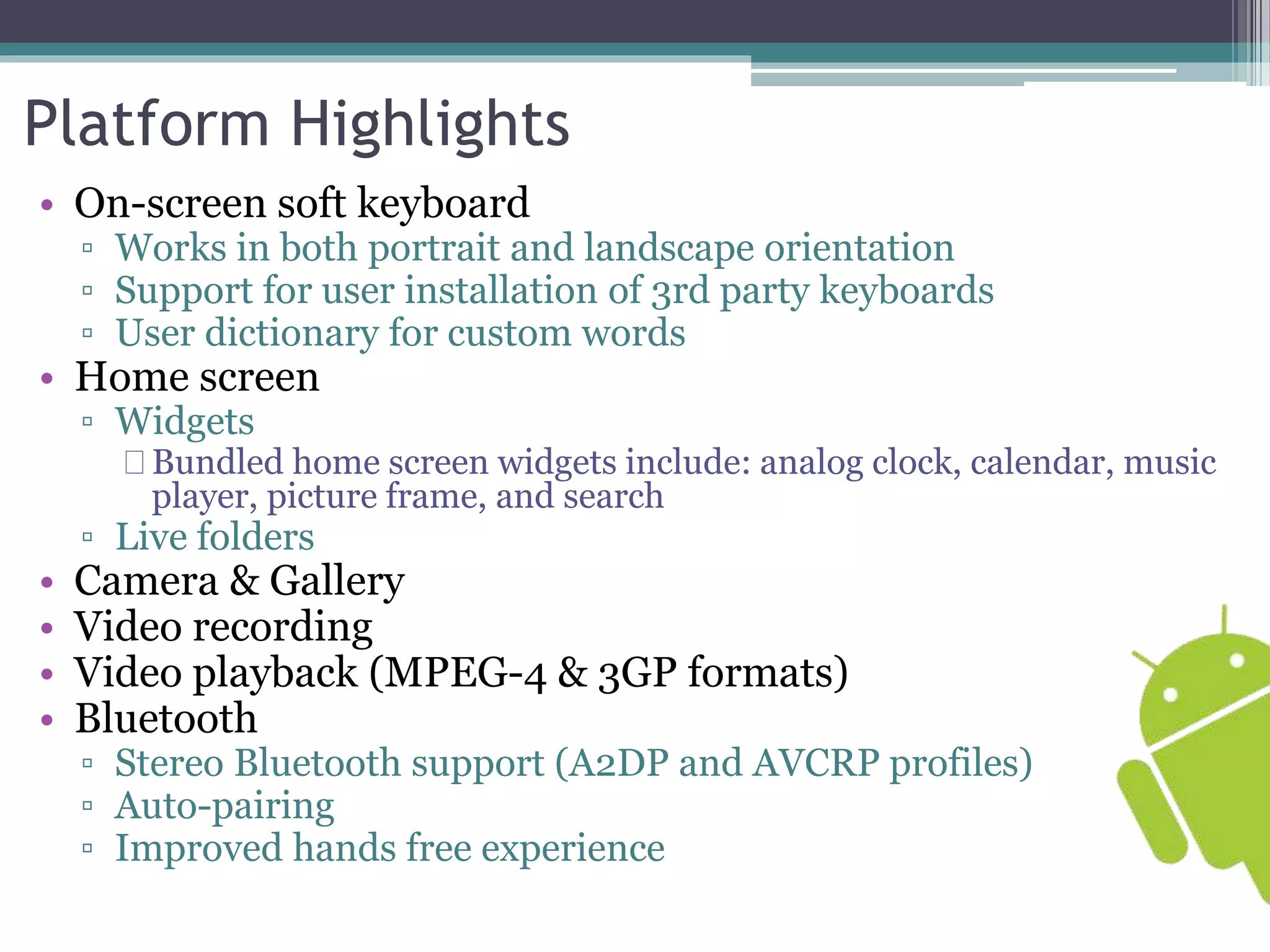 Platform Highlights

• On-screen soft keyboard
▫ Works in both portrait and landscape orientation
▫ Support for user installation of 3rd party keyboards
▫ User dictionary for custom words
• Home screen
▫ Widgets
□ Bundled home screen widgets include: analog clock, calendar, music player, picture frame, and search
▫ Live folders
• Camera & Gallery
• Video recording
• Video playback (MPEG-4 & 3GP formats)
• Bluetooth
▫ Stereo Bluetooth support (A2DP and AVCRP profiles)
▫ Auto-pairing
▫ Improved hands free experience